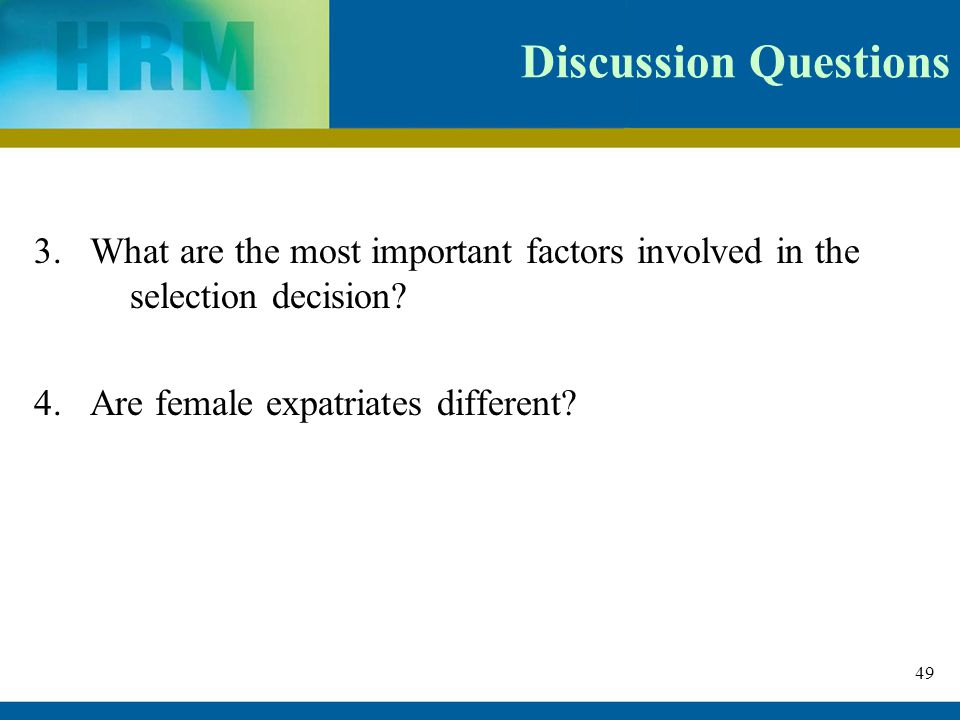 HRM

Discussion Questions

3. What are the most important factors involved in the selection decision?

4. Are female expatriates different?

49